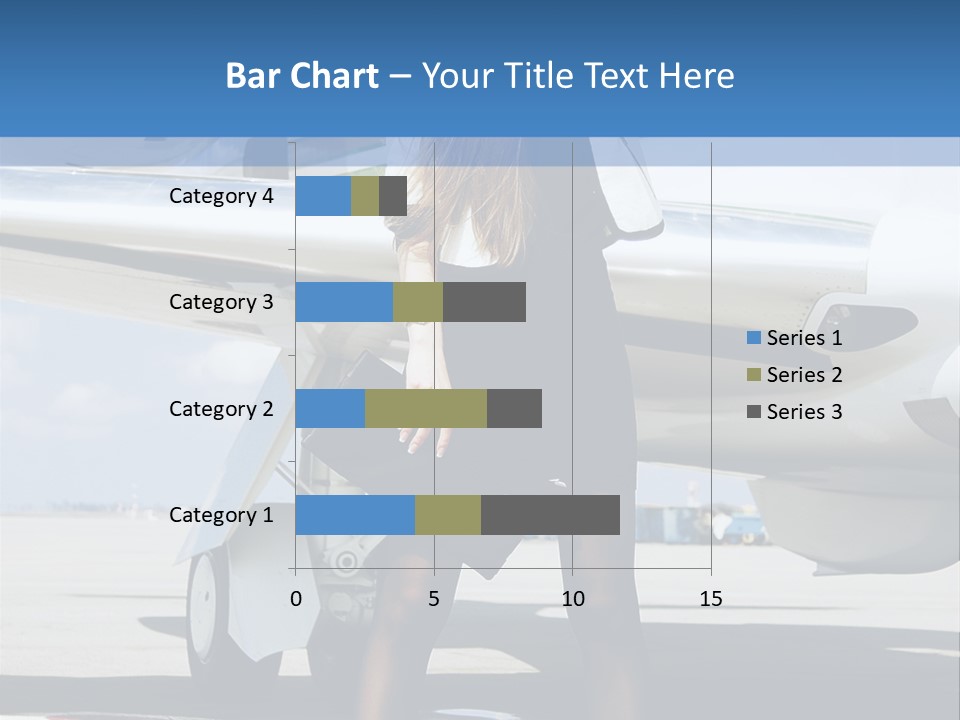 Bar Chart – Your Title Text Here

Category 4
Category 3
Category 2
Category 1

0
5
10
15

Series 1
Series 2
Series 3